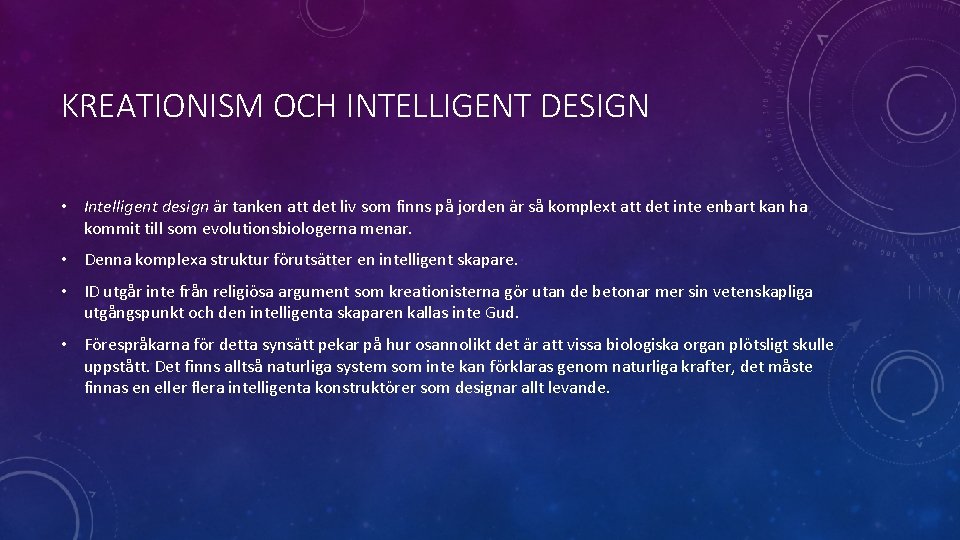 KREATIONISM OCH INTELLIGENT DESIGN

• Intelligent design är tanken att det liv som finns på jorden är så komplext att det inte enbart kan ha kommit till som evolutionsbiologerna menar.

• Denna komplexa struktur förutsätter en intelligent skapare.

• ID utgår inte från religiösa argument som kreationisterna gör utan de betonar mer sin vetenskapliga utgångspunkt och den intelligenta skaparen kallas inte Gud.

• Förespråkarna för detta synsätt pekar på hur osannolikt det är att vissa biologiska organ plötsligt skulle uppstått. Det finns alltså naturliga system som inte kan förklaras genom naturliga krafter, det måste finnas en eller flera intelligenta konstruktörer som designar allt levande.